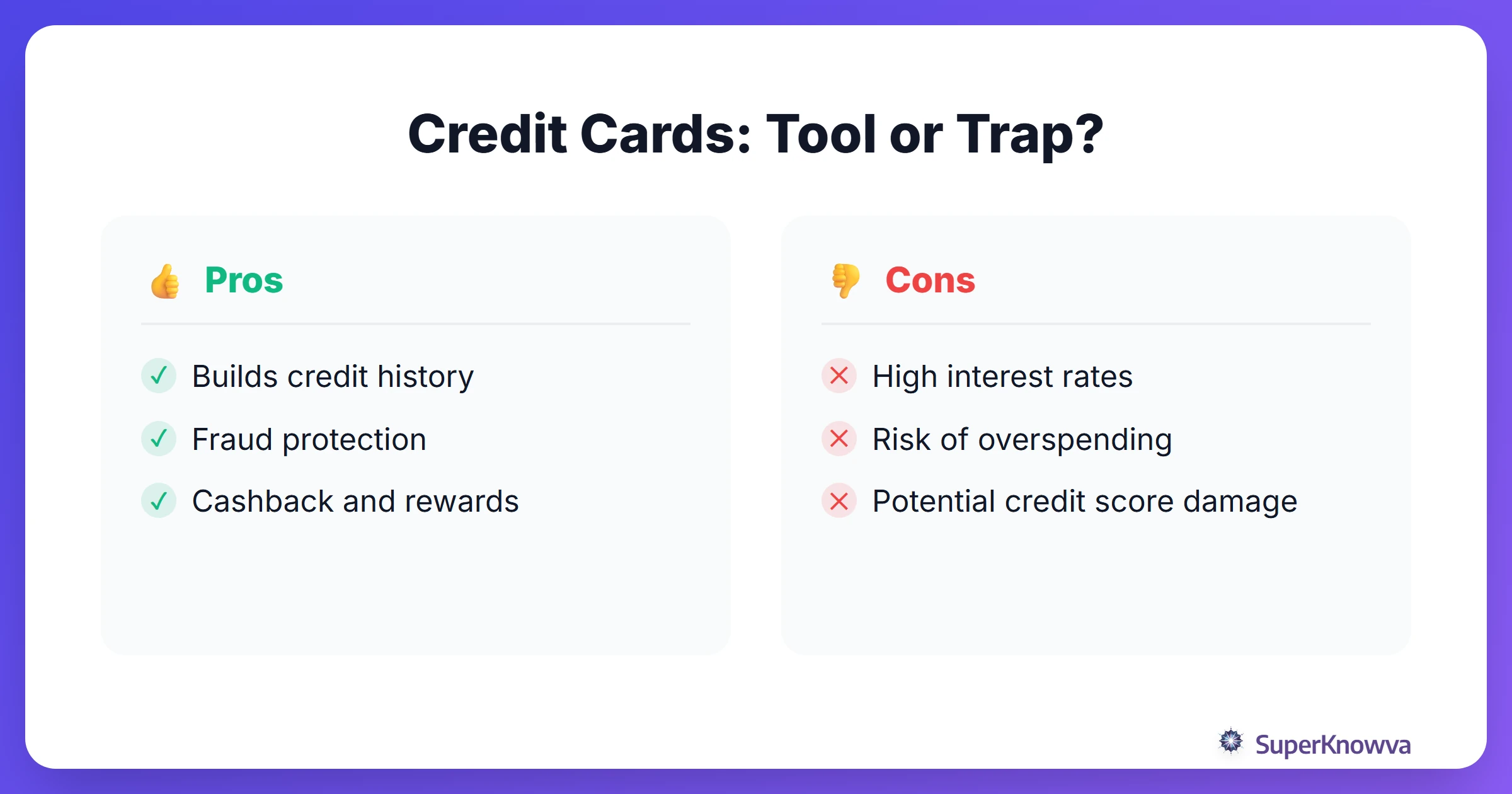 Credit Cards: Tool or Trap?

👍 Pros

✓ Builds credit history

✓ Fraud protection

✓ Cashback and rewards

👎 Cons

✕ High interest rates

✕ Risk of overspending

✕ Potential credit score damage

SuperKnowva